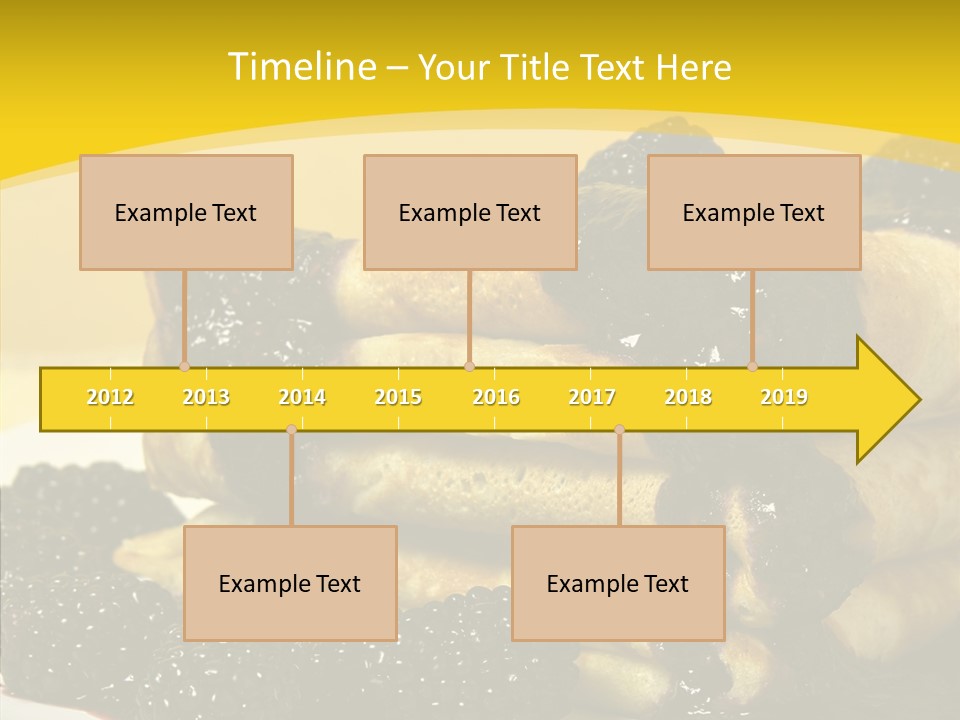 Timeline – Your Title Text Here

Example Text

Example Text

Example Text

2012 2013 2014 2015 2016 2017 2018 2019

Example Text

Example Text